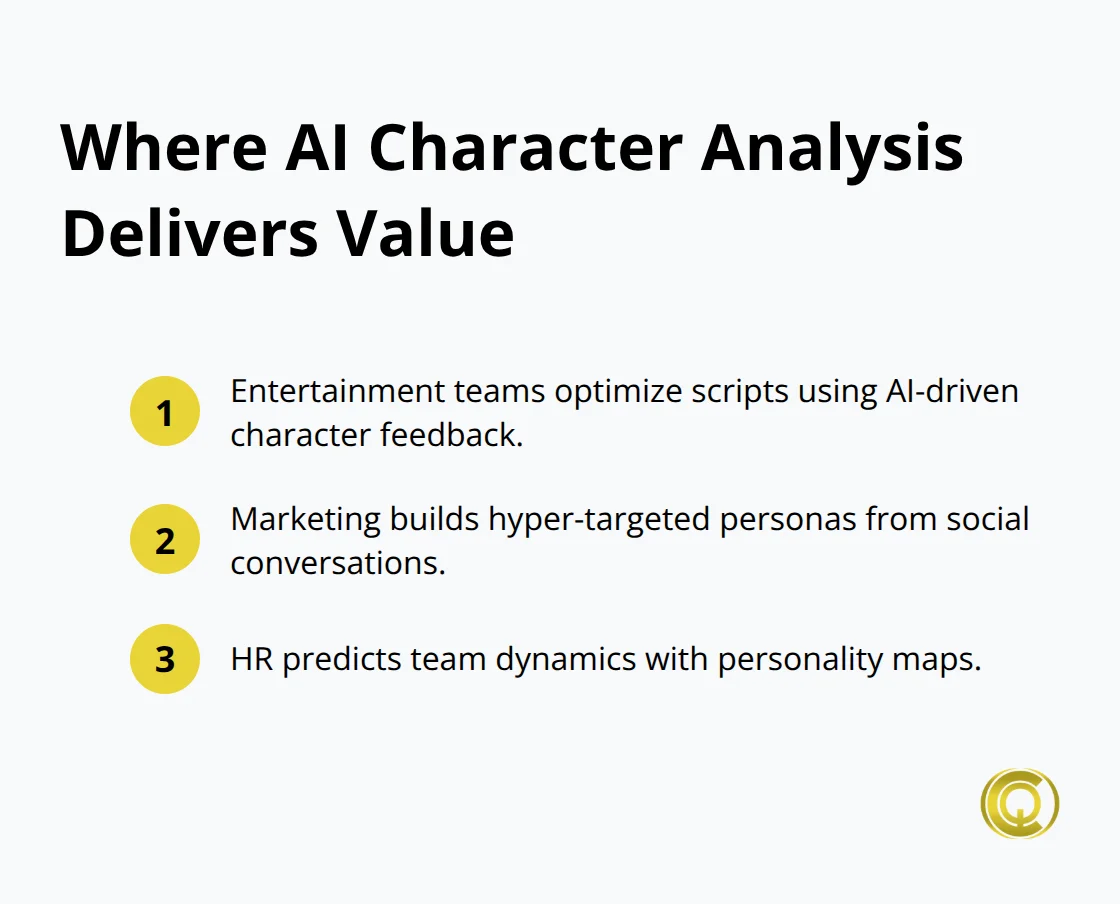 Where AI Character Analysis Delivers Value

1 Entertainment teams optimize scripts using AI-driven character feedback.

2 Marketing builds hyper-targeted personas from social conversations.

3 HR predicts team dynamics with personality maps.